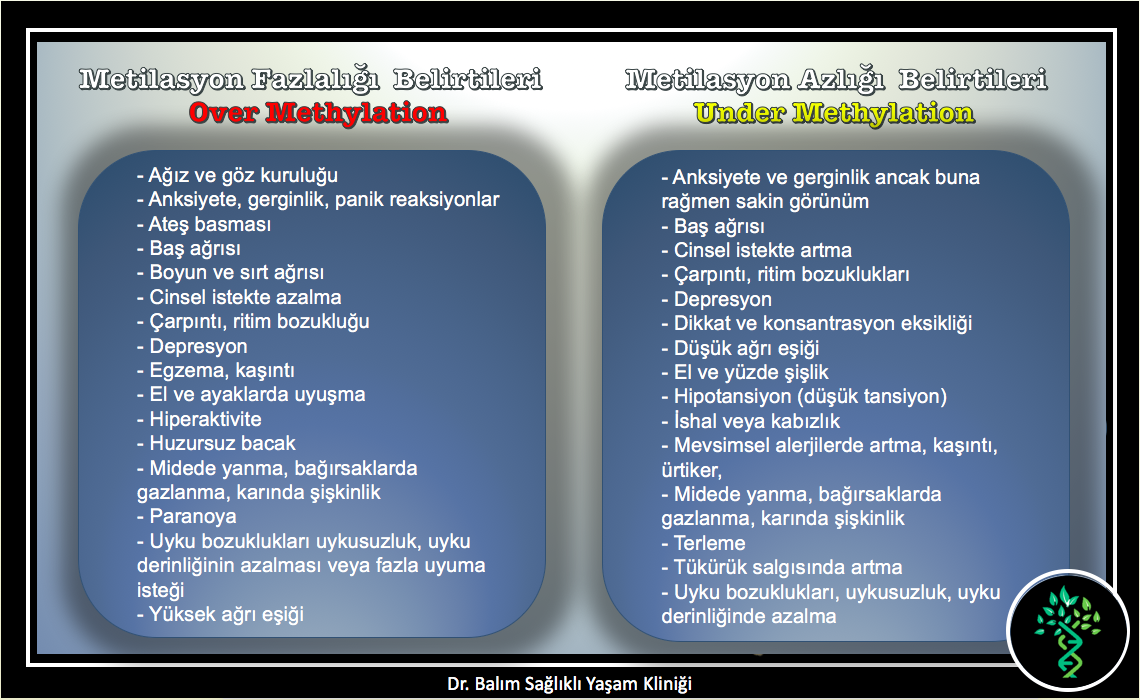 Metilasyon Fazlalığı Belirtileri
Over Methylation

- Ağız ve göz kuruluğu
- Anksiyete, gerginlik, panik reaksiyonlar
- Ateş basması
- Baş ağrısı
- Boyun ve sırt ağrısı
- Cinsel istekte azalma
- Çarpıntı, ritim bozukluğu
- Depresyon
- Egzema, kaşıntı
- El ve ayaklarda uyuşma
- Hiperaktivite
- Huzursuz bacak
- Midede yanma, bağırsaklarda gazlanma, karında şişkinlik
- Paranoya
- Uyku bozuklukları uykusuzluk, uyku derinliğinin azalması veya fazla uyuma isteği
- Yüksek ağrı eşiği

Metilasyon Azlığı Belirtileri
Under Methylation

- Anksiyete ve gerginlik ancak buna rağmen sakin görünüm
- Baş ağrısı
- Cinsel istekte artma
- Çarpıntı, ritim bozuklukları
- Depresyon
- Dikkat ve konsantrasyon eksikliği
- Düşük ağrı eşiği
- El ve yüzde şişlik
- Hipotansiyon (düşük tansiyon)
- İshal veya kabızlık
- Mevsimsel alerjilerde artma, kaşıntı, ürtiker,
- Midede yanma, bağırsaklarda gazlanma, karında şişkinlik
- Terleme
- Tükürük salgısında artma
- Uyku bozuklukları, uykusuzluk, uyku derinliğinde azalma

Dr. Balım Sağlıklı Yaşam Kliniği